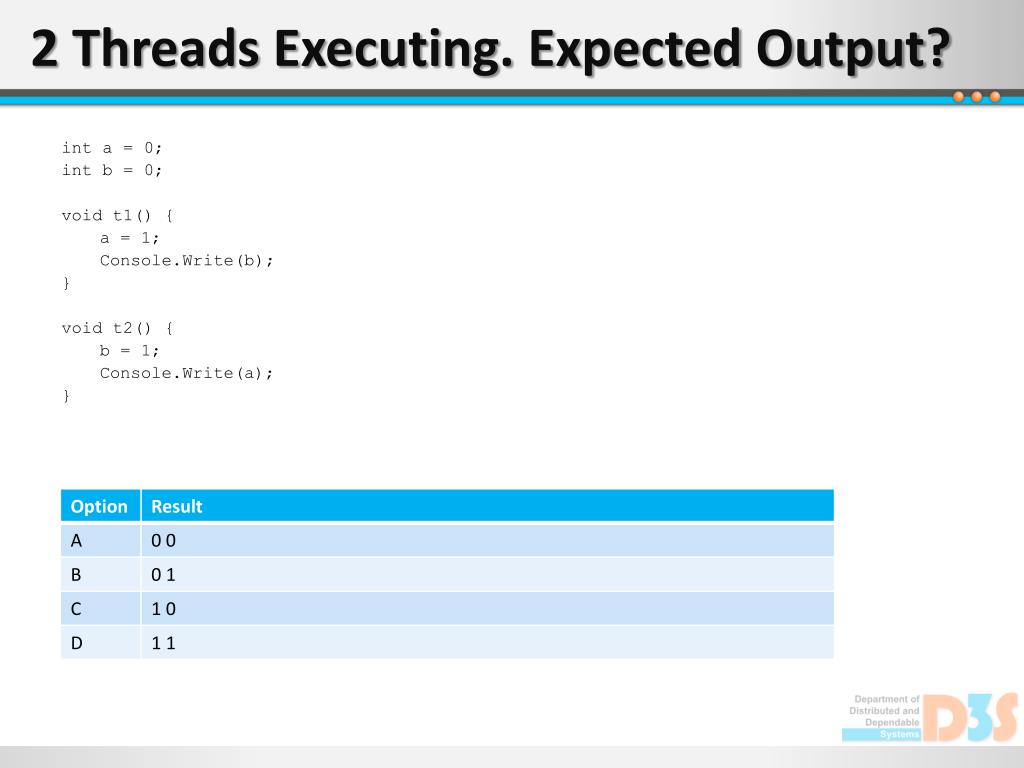 2 Threads Executing. Expected Output?

int a = 0;
int b = 0;

void t1() {
    a = 1;
    Console.Write(b);
}

void t2() {
    b = 1;
    Console.Write(a);
}

| Option | Result |
|---|---|
| A | 0 0 |
| B | 0 1 |
| C | 1 0 |
| D | 1 1 |

Department of Distributed and Dependable Systems
D3S